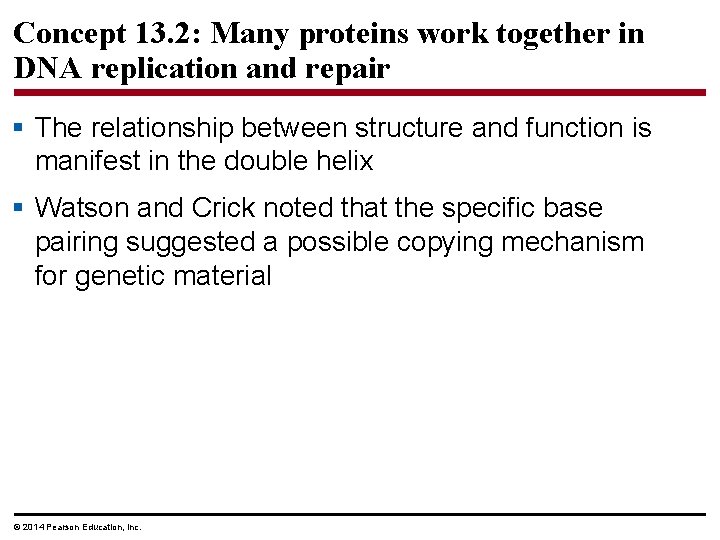 Concept 13.2: Many proteins work together in DNA replication and repair

▪ The relationship between structure and function is manifest in the double helix

▪ Watson and Crick noted that the specific base pairing suggested a possible copying mechanism for genetic material

© 2014 Pearson Education, Inc.